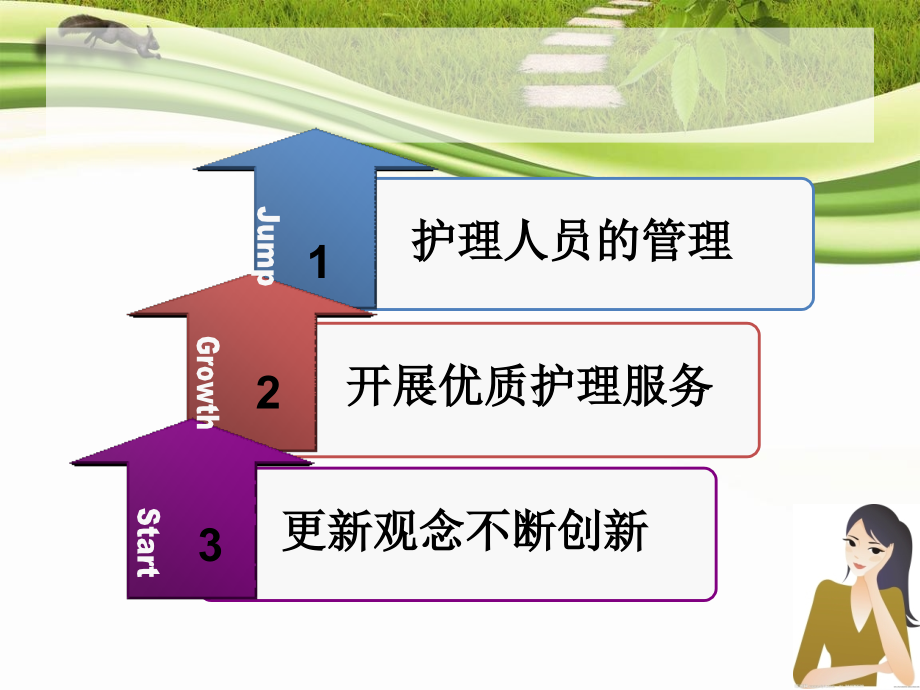 Jump
1
护理人员的管理

Growth
2
开展优质护理服务

Start
3
更新观念不断创新